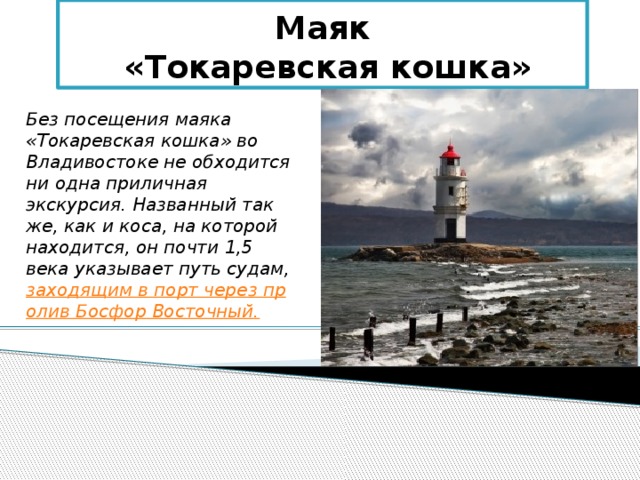 Маяк «Токаревская кошка»

Без посещения маяка «Токаревская кошка» во Владивостоке не обходится ни одна приличная экскурсия. Названный так же, как и коса, на которой находится, он почти 1,5 века указывает путь судам, заходящим в порт через пр олив Босфор Восточный.